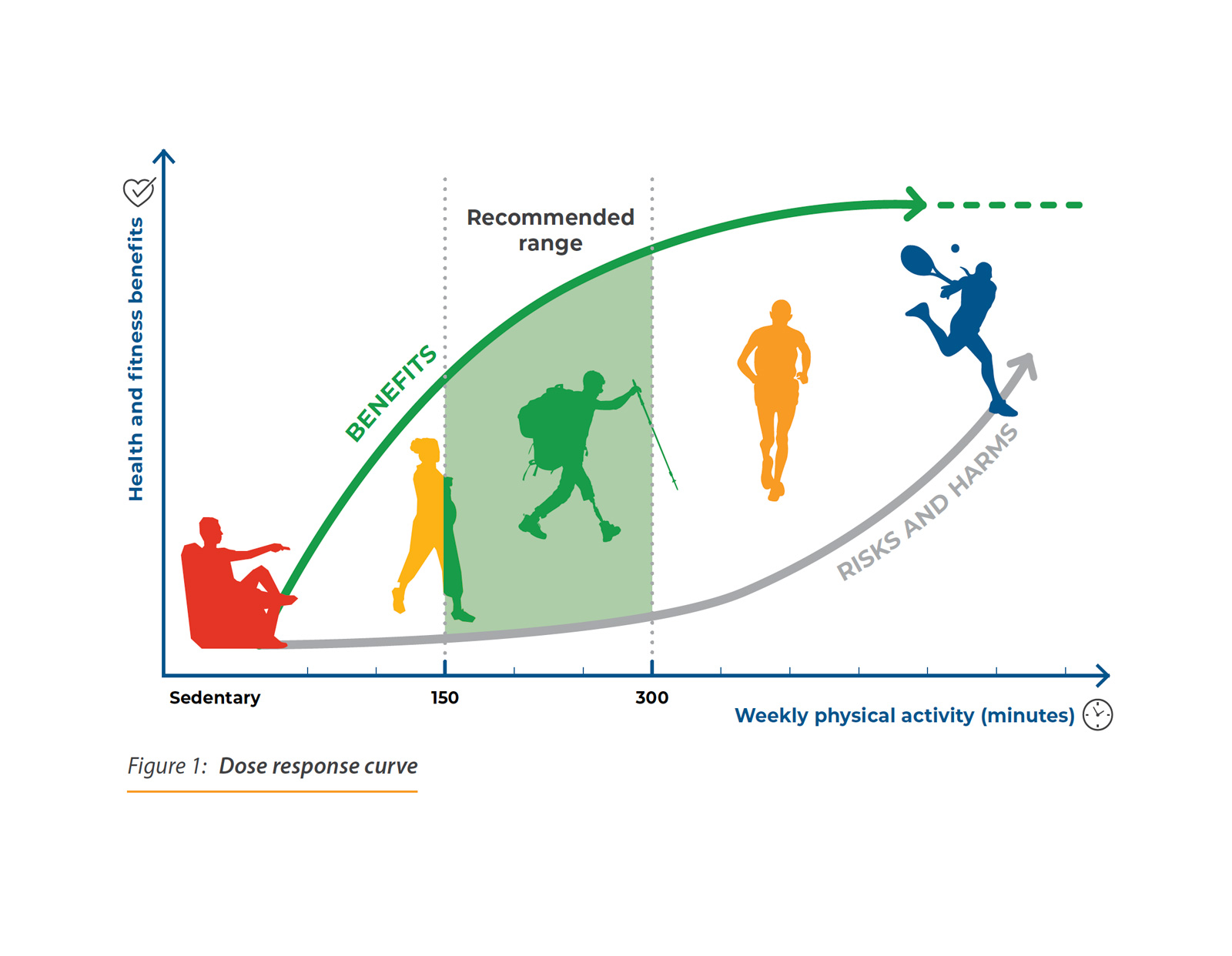 Health and fitness benefits

Recommended range

BENEFITS

RISKS AND HARMS

Sedentary

150

300

Weekly physical activity (minutes)

Figure 1: Dose response curve